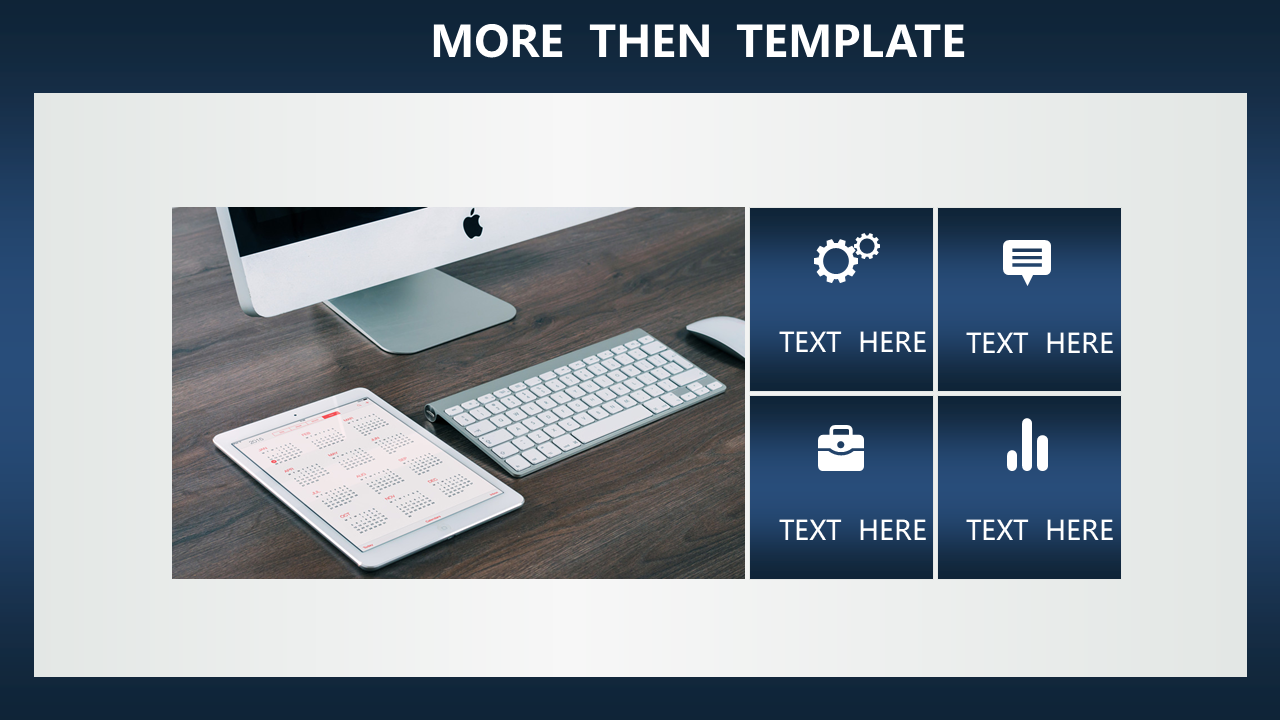 MORE THEN TEMPLATE

TEXT HERE

TEXT HERE

TEXT HERE

TEXT HERE